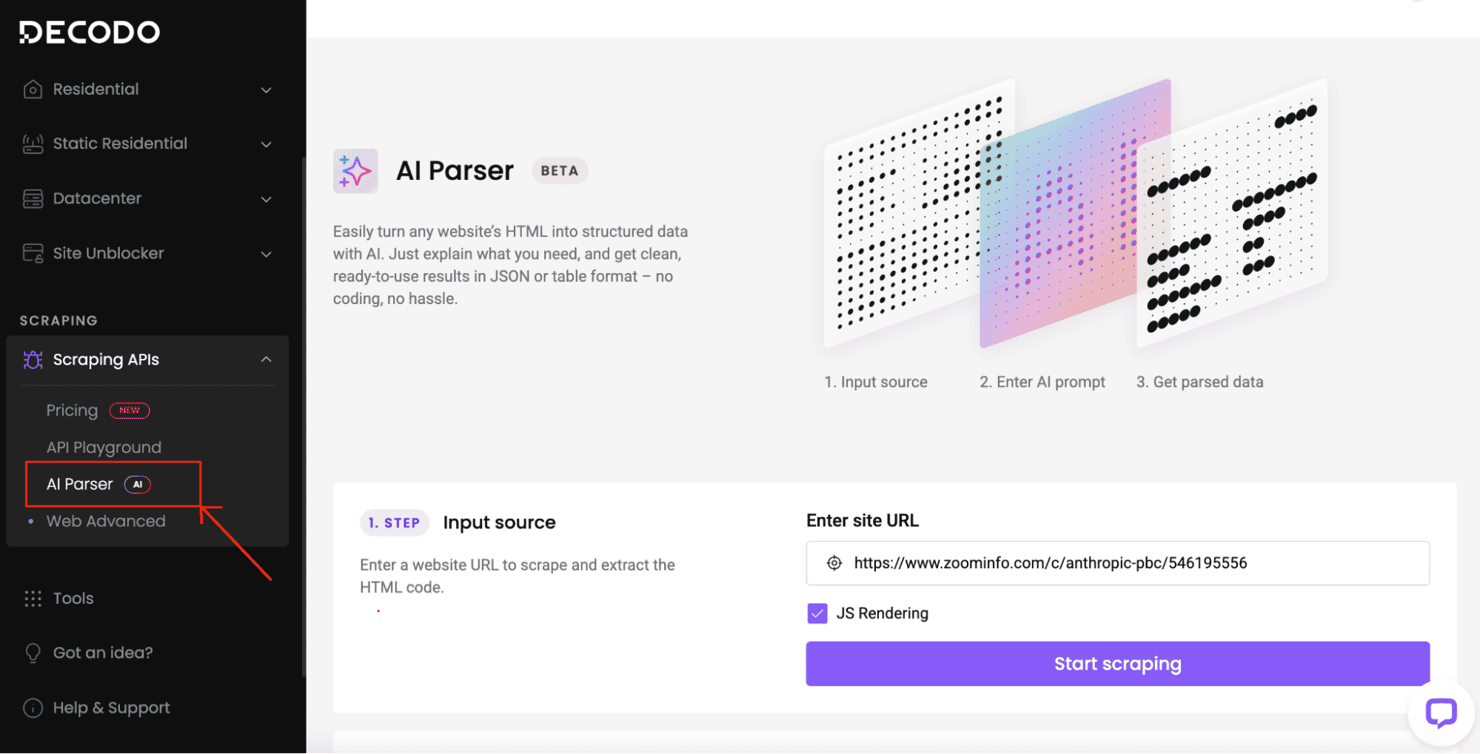 DECODO

Residential

Static Residential

Datacenter

Site Unblocker

SCRAPING

Scraping APIs

Pricing NEW

API Playground

AI Parser AI

Web Advanced

Tools

Got an idea?

Help & Support

AI Parser BETA

Easily turn any website's HTML into structured data with AI. Just explain what you need, and get clean, ready-to-use results in JSON or table format – no coding, no hassle.

1. Input source 2. Enter AI prompt 3. Get parsed data

1. STEP Input source

Enter a website URL to scrape and extract the HTML code.

Enter site URL

https://www.zoominfo.com/c/anthropic-pbc/546195556

JS Rendering

Start scraping